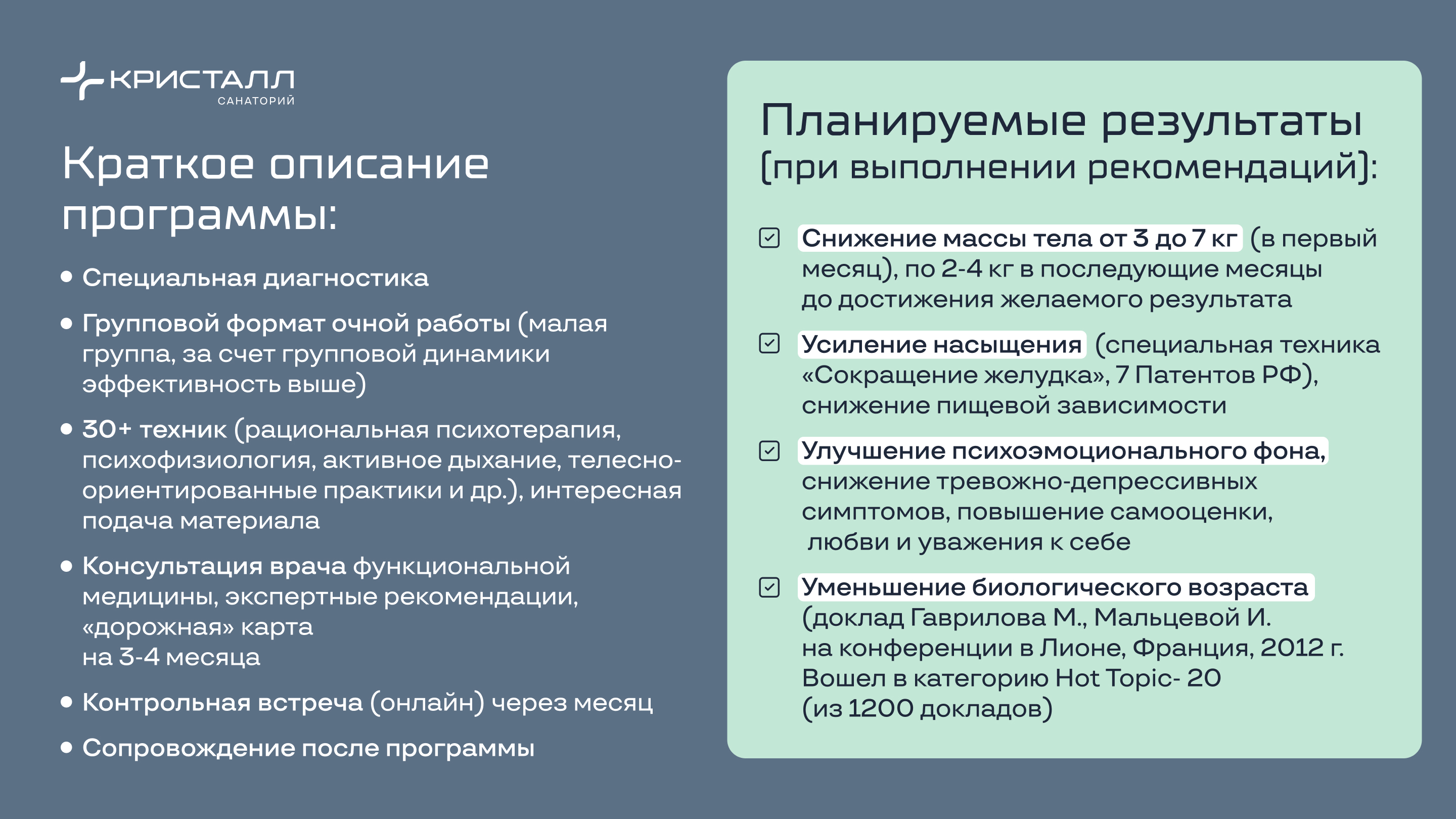 КРИСТАЛЛ
САНАТОРИЙ

Краткое описание программы:

• Специальная диагностика

• Групповой формат очной работы (малая группа, за счет групповой динамики эффективность выше)

• 30+ техник (рациональная психотерапия, психофизиология, активное дыхание, телесно-ориентированные практики и др.), интересная подача материала

• Консультация врача функциональной медицины, экспертные рекомендации, «дорожная» карта на 3-4 месяца

• Контрольная встреча (онлайн) через месяц

• Сопровождение после программы

Планируемые результаты (при выполнении рекомендаций):

Снижение массы тела от 3 до 7 кг (в первый месяц), по 2-4 кг в последующие месяцы до достижения желаемого результата

Усиление насыщения (специальная техника «Сокращение желудка», 7 Патентов РФ), снижение пищевой зависимости

Улучшение психоэмоционального фона, снижение тревожно-депрессивных симптомов, повышение самооценки, любви и уважения к себе

Уменьшение биологического возраста (доклад Гаврилова М., Мальцевой И. на конференции в Лионе, Франция, 2012 г. Вошел в категорию Hot Topic- 20 (из 1200 докладов)